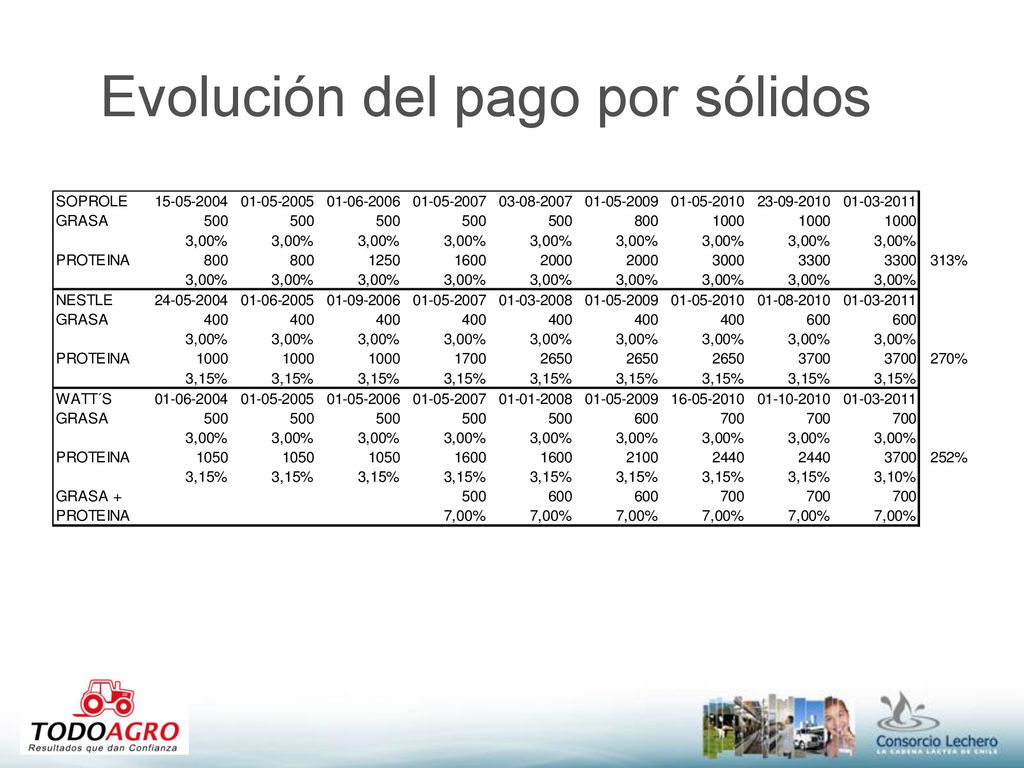 Evolución del pago por sólidos

| SOPROLE | 15-05-2004 | 01-05-2005 | 01-06-2006 | 01-05-2007 | 03-08-2007 | 01-05-2009 | 01-05-2010 | 23-09-2010 | 01-03-2011 | |
|---|---|---|---|---|---|---|---|---|---|---|
| GRASA | 500 | 500 | 500 | 500 | 500 | 800 | 1000 | 1000 | 1000 | |
| | 3,00% | 3,00% | 3,00% | 3,00% | 3,00% | 3,00% | 3,00% | 3,00% | 3,00% | |
| PROTEINA | 800 | 800 | 1250 | 1600 | 2000 | 2000 | 3000 | 3300 | 3300 | 313% |
| | 3,00% | 3,00% | 3,00% | 3,00% | 3,00% | 3,00% | 3,00% | 3,00% | 3,00% | |
| NESTLE | 24-05-2004 | 01-06-2005 | 01-09-2006 | 01-05-2007 | 01-03-2008 | 01-05-2009 | 01-05-2010 | 01-08-2010 | 01-03-2011 | |
| GRASA | 400 | 400 | 400 | 400 | 400 | 400 | 400 | 600 | 600 | |
| | 3,00% | 3,00% | 3,00% | 3,00% | 3,00% | 3,00% | 3,00% | 3,00% | 3,00% | |
| PROTEINA | 1000 | 1000 | 1000 | 1700 | 2650 | 2650 | 2650 | 3700 | 3700 | 270% |
| | 3,15% | 3,15% | 3,15% | 3,15% | 3,15% | 3,15% | 3,15% | 3,15% | 3,15% | |
| WATT´S | 01-06-2004 | 01-05-2005 | 01-05-2006 | 01-05-2007 | 01-01-2008 | 01-05-2009 | 16-05-2010 | 01-10-2010 | 01-03-2011 | |
| GRASA | 500 | 500 | 500 | 500 | 500 | 600 | 700 | 700 | 700 | |
| | 3,00% | 3,00% | 3,00% | 3,00% | 3,00% | 3,00% | 3,00% | 3,00% | 3,00% | |
| PROTEINA | 1050 | 1050 | 1050 | 1600 | 1600 | 2100 | 2440 | 2440 | 3700 | 252% |
| | 3,15% | 3,15% | 3,15% | 3,15% | 3,15% | 3,15% | 3,15% | 3,15% | 3,10% | |
| GRASA + | | | | 500 | 600 | 600 | 700 | 700 | 700 | |
| PROTEINA | | | | 7,00% | 7,00% | 7,00% | 7,00% | 7,00% | 7,00% | |

TODOAGRO
Resultados que dan Confianza

Consorcio Lechero
LA CADENA LÁCTEA DE CHILE